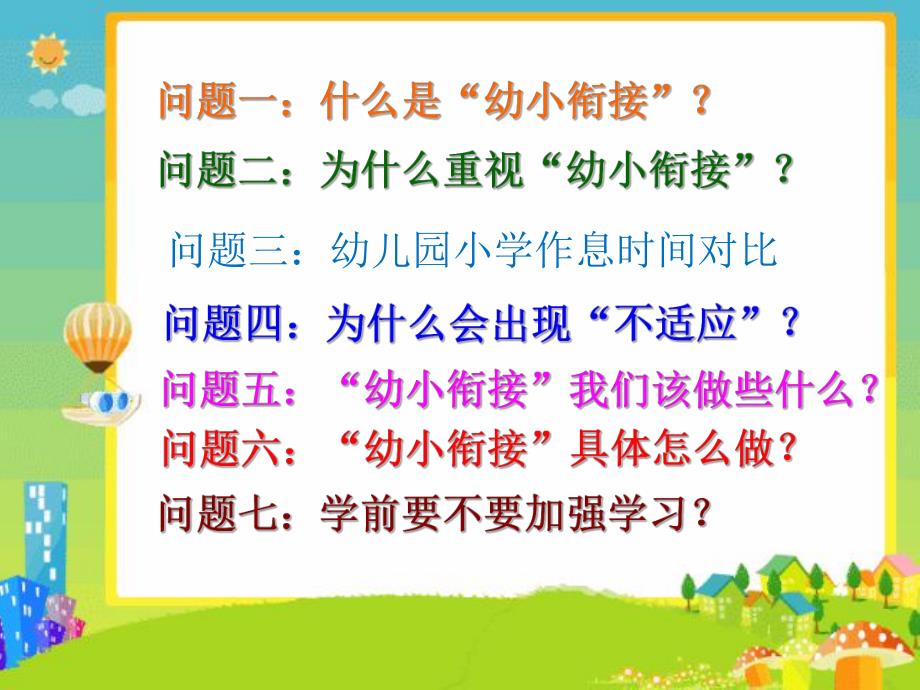 问题一：什么是“幼小衔接”？

问题二：为什么重视“幼小衔接”？

问题三：幼儿园小学作息时间对比

问题四：为什么会出现“不适应”？

问题五：“幼小衔接”我们该做些什么？

问题六：“幼小衔接”具体怎么做？

问题七：学前要不要加强学习？